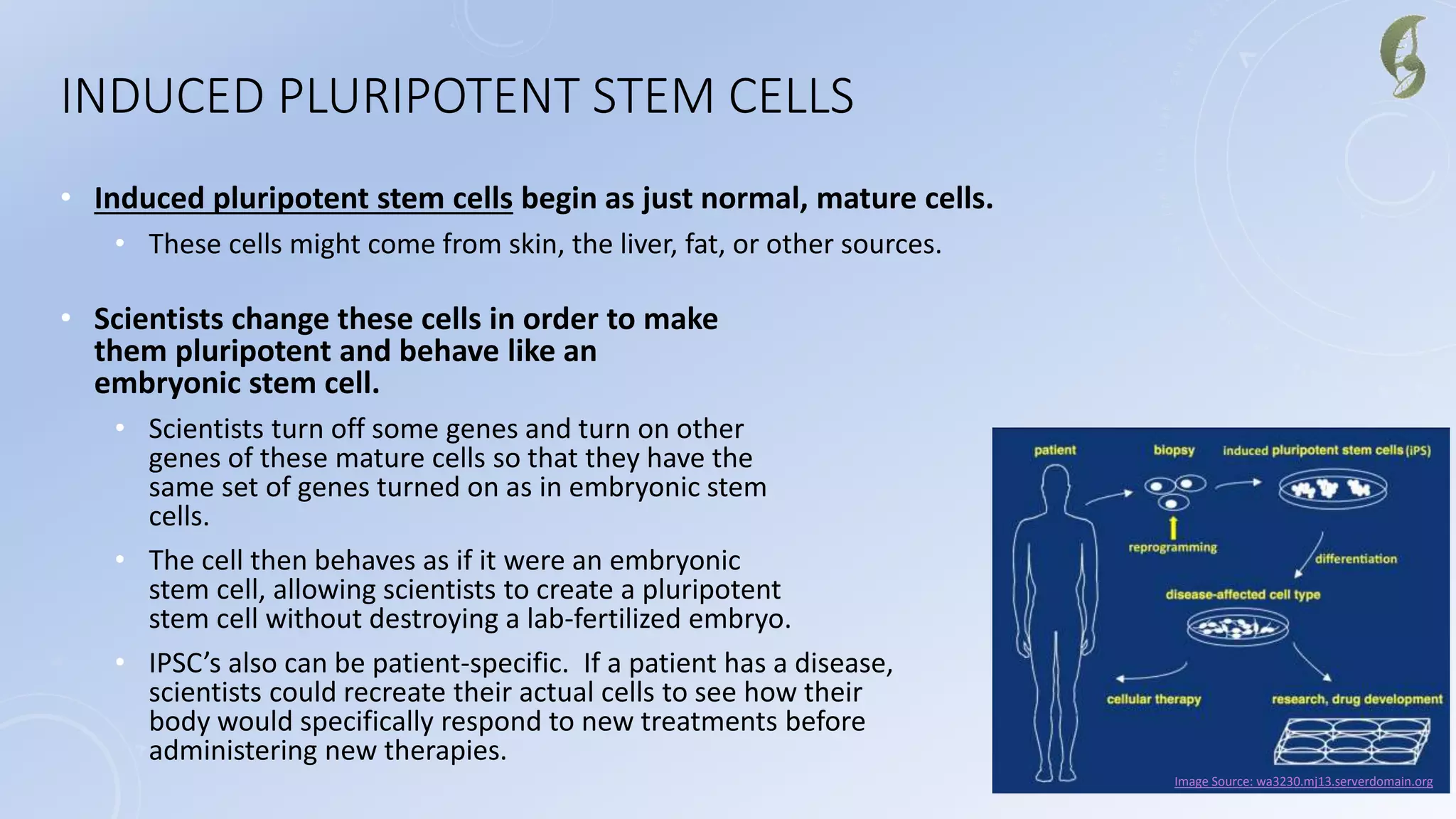 INDUCED PLURIPOTENT STEM CELLS

• Induced pluripotent stem cells begin as just normal, mature cells.
  • These cells might come from skin, the liver, fat, or other sources.

• Scientists change these cells in order to make them pluripotent and behave like an embryonic stem cell.
  • Scientists turn off some genes and turn on other genes of these mature cells so that they have the same set of genes turned on as in embryonic stem cells.
  • The cell then behaves as if it were an embryonic stem cell, allowing scientists to create a pluripotent stem cell without destroying a lab-fertilized embryo.
  • IPSC's also can be patient-specific. If a patient has a disease, scientists could recreate their actual cells to see how their body would specifically respond to new treatments before administering new therapies.

patient
biopsy
induced pluripotent stem cells (iPS)
reprogramming
differentiation
disease-affected cell type
cellular therapy
research, drug development
Image Source: wa3230.mj13.serverdomain.org